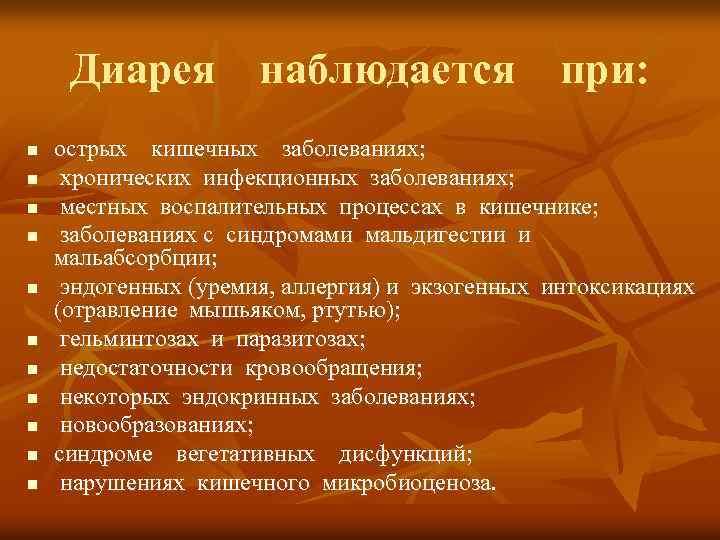 Диарея наблюдается при:

- острых кишечных заболеваниях;
- хронических инфекционных заболеваниях;
- местных воспалительных процессах в кишечнике;
- заболеваниях с синдромами мальдигестии и мальабсорбции;
- эндогенных (уремия, аллергия) и экзогенных интоксикациях (отравление мышьяком, ртутью);
- гельминтозах и паразитозах;
- недостаточности кровообращения;
- некоторых эндокринных заболеваниях;
- новообразованиях;
- синдроме вегетативных дисфункций;
- нарушениях кишечного микробиоценоза.